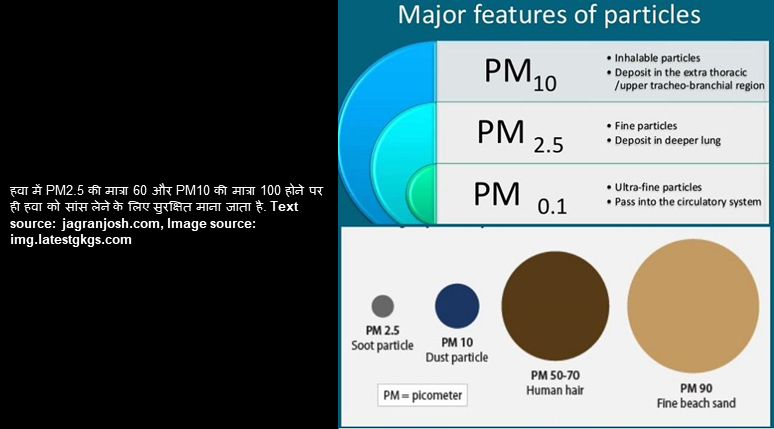 हवा में PM2.5 की मात्रा 60 और PM10 की मात्रा 100 होने पर ही हवा को सांस लेने के लिए सुरक्षित माना जाता है. Text source: jagranjosh.com, Image source: img.latestgkgs.com

Major features of particles

$PM_{10}$
• Inhalable particles
• Deposit in the extra thoracic /upper tracheo-branchial region

$PM_{2.5}$
• Fine particles
• Deposit in deeper lung

$PM_{0.1}$
• Ultra-fine particles
• Pass into the circulatory system

PM 2.5
Soot particle

PM 10
Dust particle

PM 50-70
Human hair

PM 90
Fine beach sand

PM = picometer